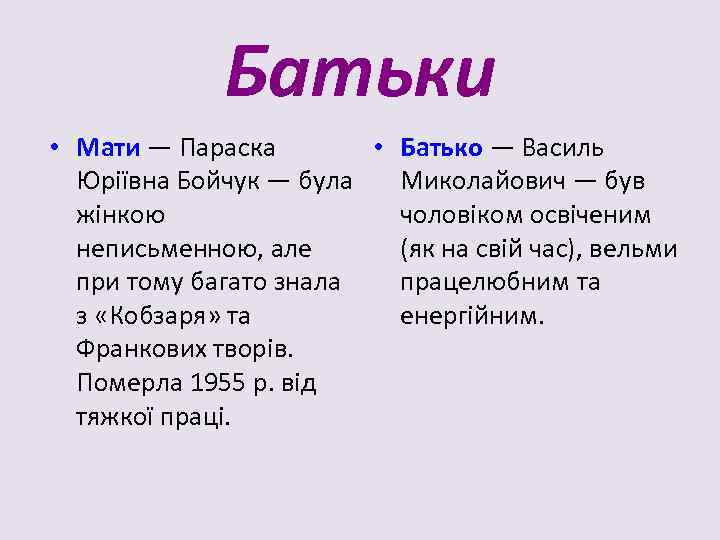 Батьки

• Мати — Параска Юріївна Бойчук — була жінкою неписьменною, але при тому багато знала з «Кобзаря» та Франкових творів. Померла 1955 р. від тяжкої праці.

• Батько — Василь Миколайович — був чоловіком освіченим (як на свій час), вельми працелюбним та енергійним.